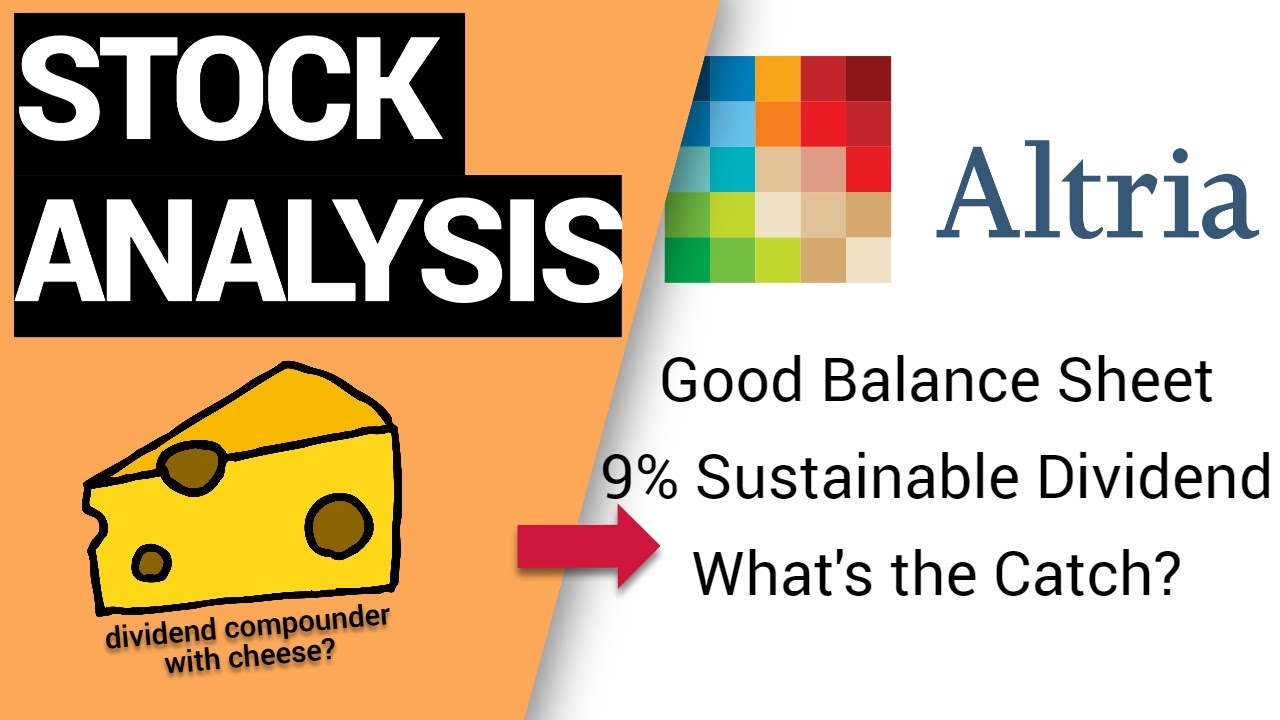 STOCK
ANALYSIS

Altria

Good Balance Sheet
9% Sustainable Dividend
What's the Catch?

dividend compounder with cheese?